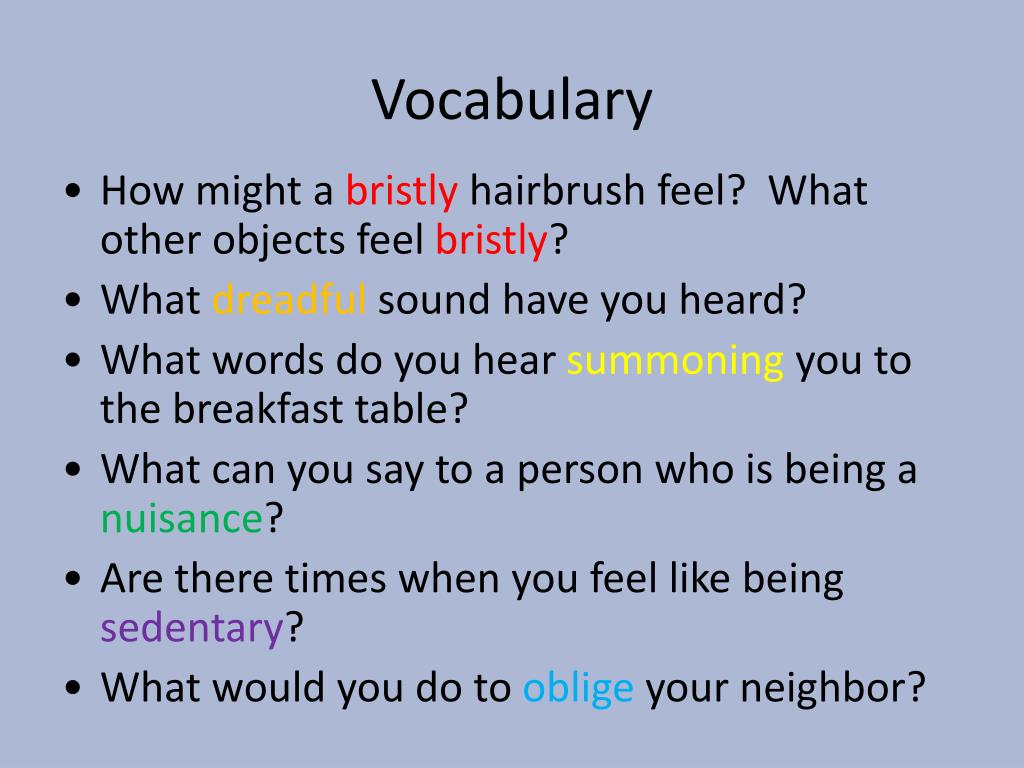 Vocabulary

• How might a bristly hairbrush feel? What other objects feel bristly?
• What dreadful sound have you heard?
• What words do you hear summoning you to the breakfast table?
• What can you say to a person who is being a nuisance?
• Are there times when you feel like being sedentary?
• What would you do to oblige your neighbor?